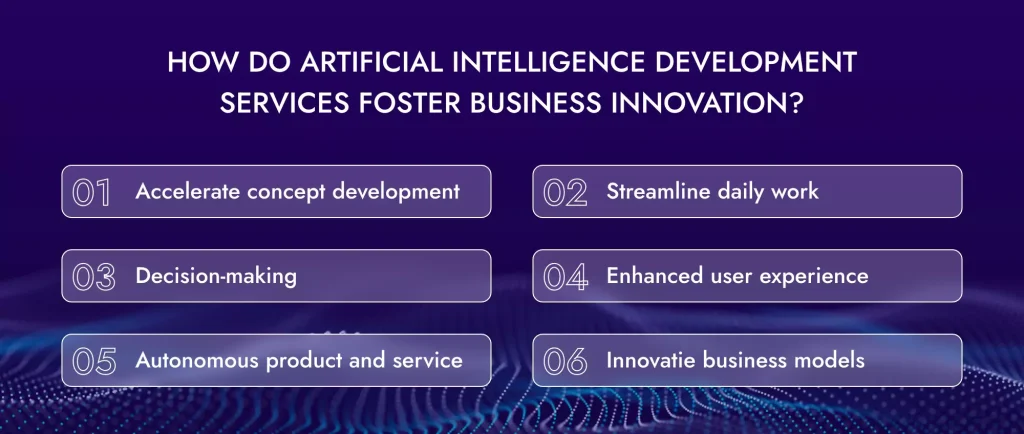 HOW DO ARTIFICIAL INTELLIGENCE DEVELOPMENT SERVICES FOSTER BUSINESS INNOVATION?

01 Accelerate concept development

02 Streamline daily work

03 Decision-making

04 Enhanced user experience

05 Autonomous product and service

06 Innovatie business models